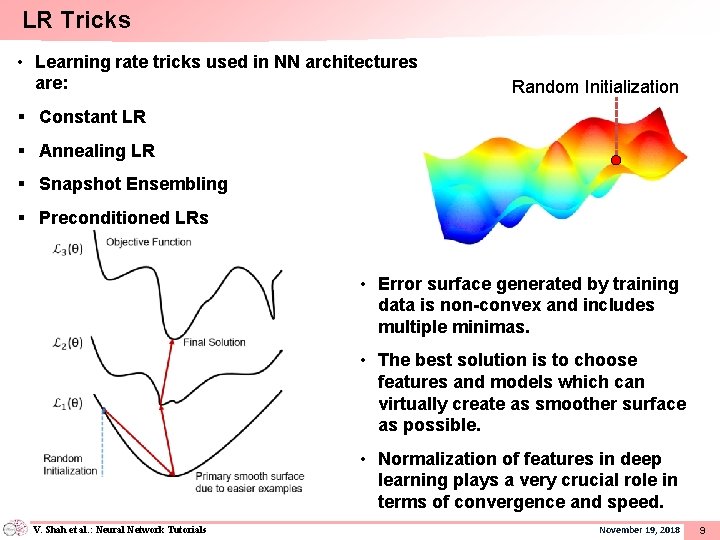 LR Tricks

• Learning rate tricks used in NN architectures are:

▪ Constant LR

▪ Annealing LR

▪ Snapshot Ensembling

▪ Preconditioned LRs

Random Initialization

$\mathcal{L}_3(\theta)$ Objective Function

$\mathcal{L}_2(\theta)$ Final Solution

$\mathcal{L}_1(\theta)$

Random Initialization

Primary smooth surface due to easier examples

• Error surface generated by training data is non-convex and includes multiple minimas.

• The best solution is to choose features and models which can virtually create as smoother surface as possible.

• Normalization of features in deep learning plays a very crucial role in terms of convergence and speed.

V. Shah et al.: Neural Network Tutorials

November 19, 2018

9